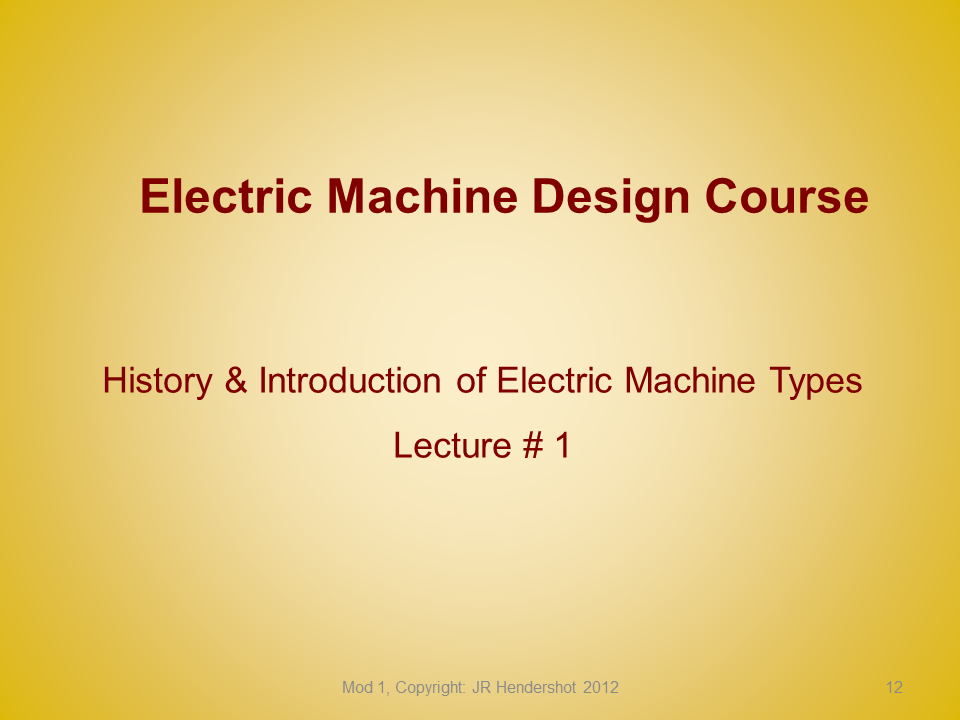 Electric Machine Design Course

History & Introduction of Electric Machine Types

Lecture # 1

Mod 1, Copyright: JR Hendershot 2012

12